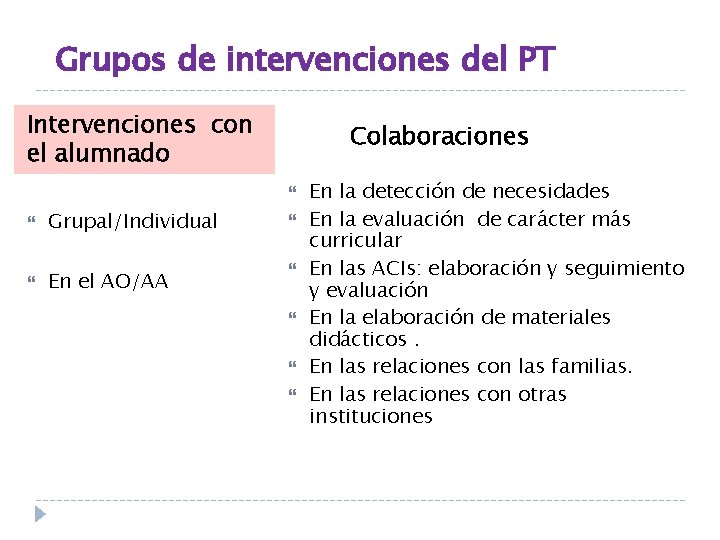 Grupos de intervenciones del PT

Intervenciones con el alumnado

Grupal/Individual

En el AO/AA

Colaboraciones

En la detección de necesidades

En la evaluación de carácter más curricular

En las ACIs: elaboración y seguimiento y evaluación

En la elaboración de materiales didácticos .

En las relaciones con las familias.

En las relaciones con otras instituciones